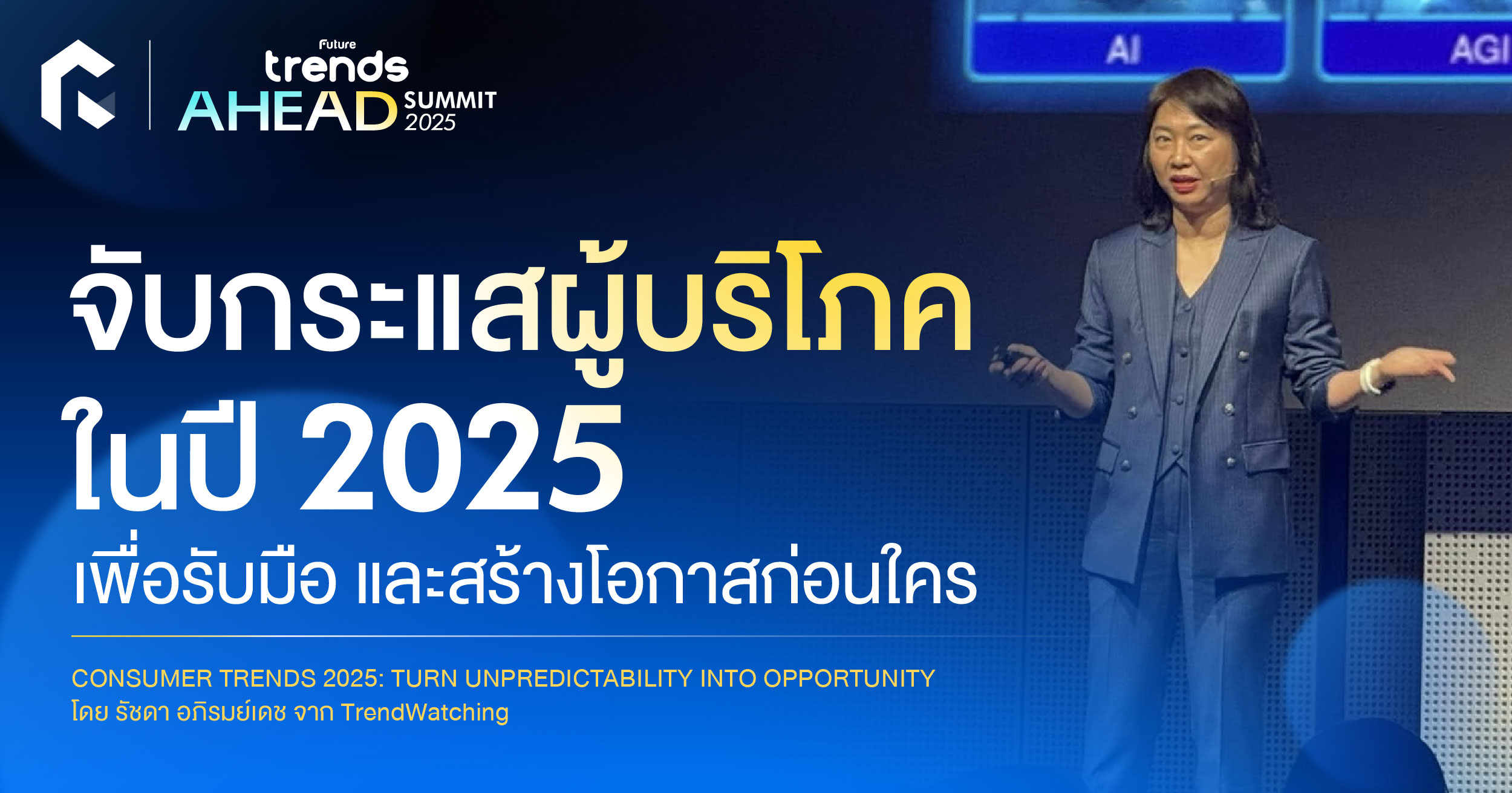 Future trends AHEAD SUMMIT 2025

AI

AGI

จับกระแสผู้บริโภค ในปี 2025

เพื่อรับมือ และสร้างโอกาสก่อนใคร

CONSUMER TRENDS 2025: TURN UNPREDICTABILITY INTO OPPORTUNITY
โดย รัชดา อภิรมย์เดช จาก TrendWatching